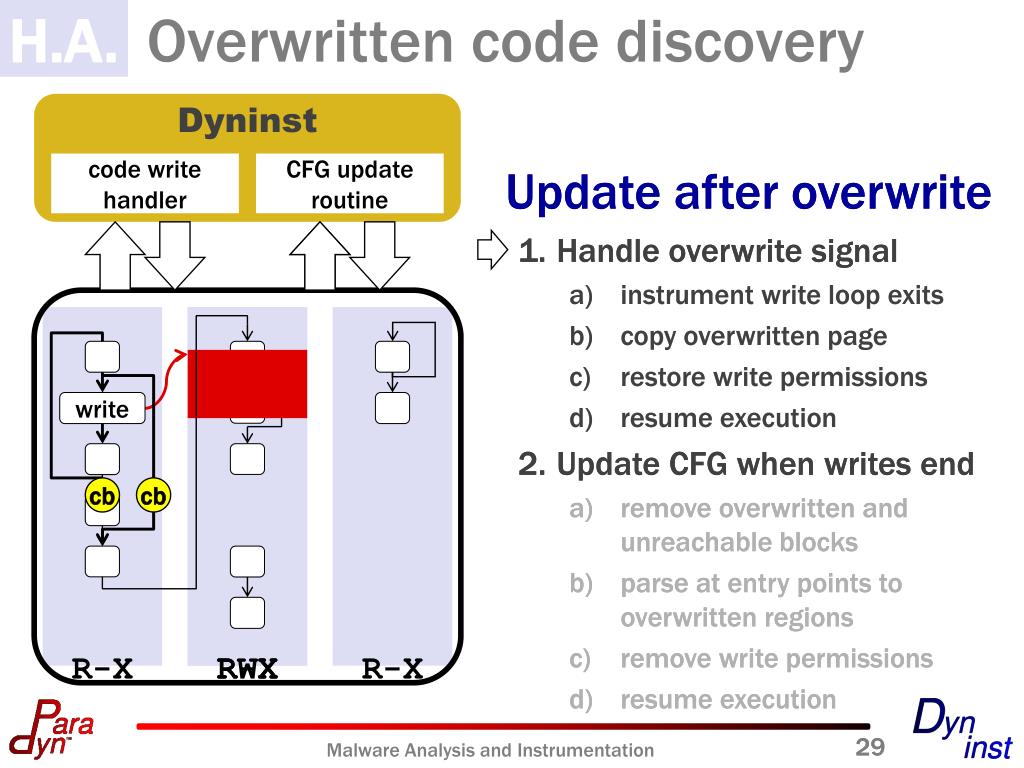 H.A. Overwritten code discovery

Dyninst

code write handler

CFG update routine

write

cb cb

R-X RWX R-X

Update after overwrite

1. Handle overwrite signal
a) instrument write loop exits
b) copy overwritten page
c) restore write permissions
d) resume execution

2. Update CFG when writes end
a) remove overwritten and unreachable blocks
b) parse at entry points to overwritten regions
c) remove write permissions
d) resume execution

Para dyn

Malware Analysis and Instrumentation

29

Dyn inst